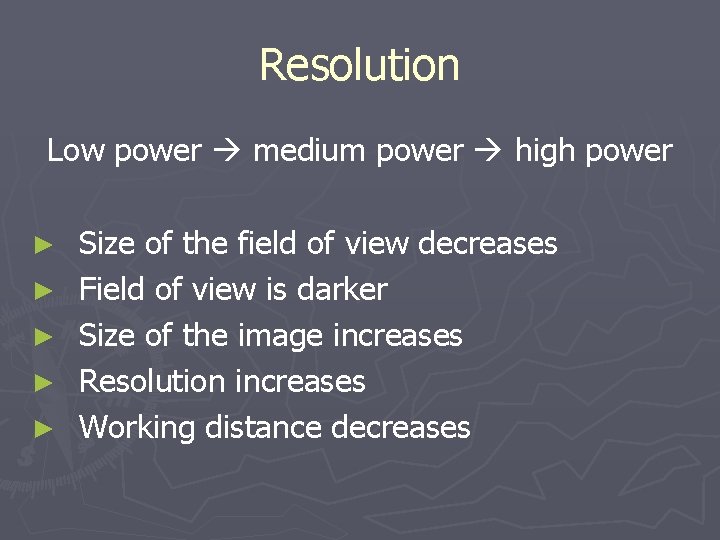 Resolution

Low power → medium power → high power

► Size of the field of view decreases
► Field of view is darker
► Size of the image increases
► Resolution increases
► Working distance decreases